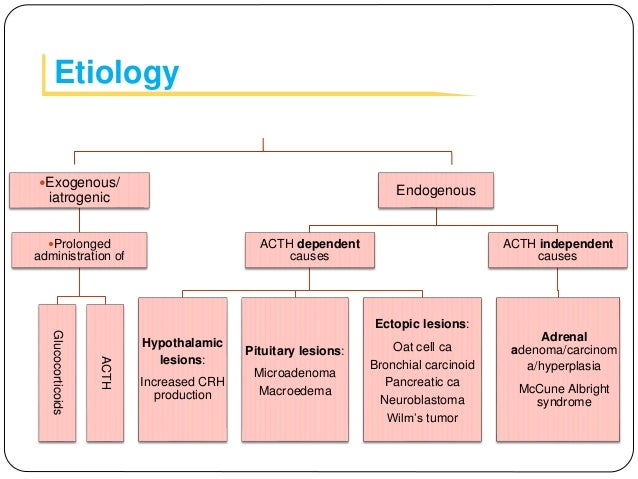 Etiology

•Exogenous/ iatrogenic

•Prolonged administration of

Glucocorticoids

ACTH

Endogenous

ACTH dependent causes

Hypothalamic lesions:
Increased CRH production

Pituitary lesions:
Microadenoma
Macroedema

Ectopic lesions:
Oat cell ca
Bronchial carcinoid
Pancreatic ca
Neuroblastoma
Wilm's tumor

ACTH independent causes

Adrenal adenoma/carcinoma/hyperplasia
McCune Albright syndrome